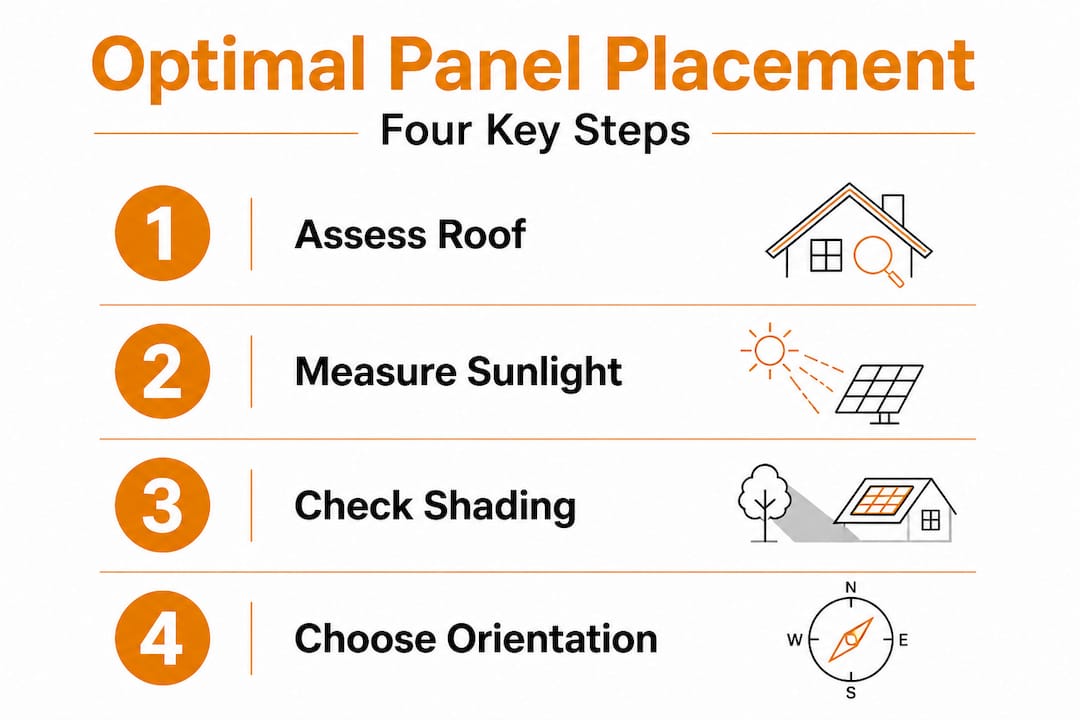 Optimal Panel Placement

Four Key Steps

1 Assess Roof

2 Measure Sunlight

3 Check Shading

4 Choose Orientation

N
W
E
S